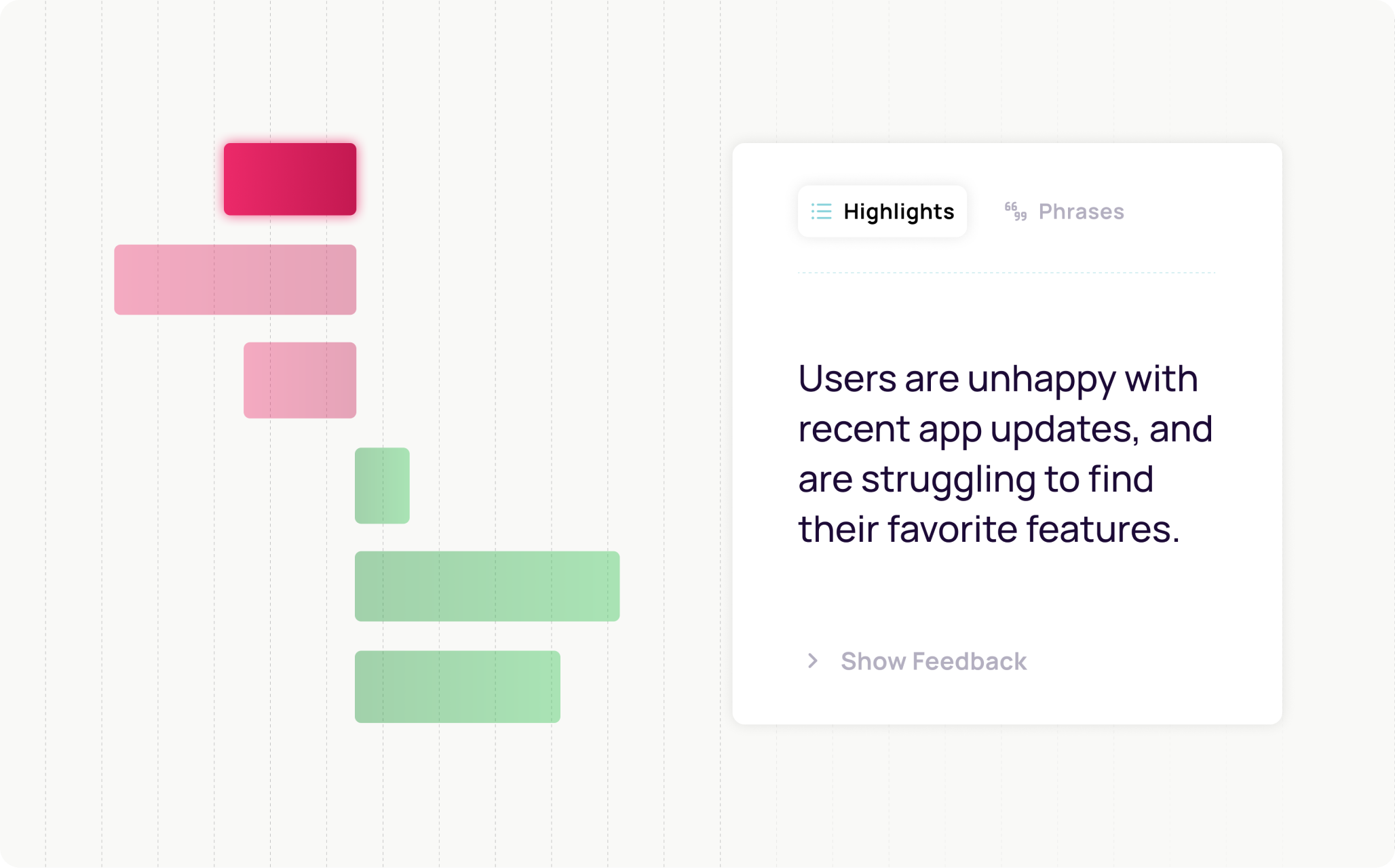 Highlights

Phrases

Users are unhappy with recent app updates, and are struggling to find their favorite features.

Show Feedback